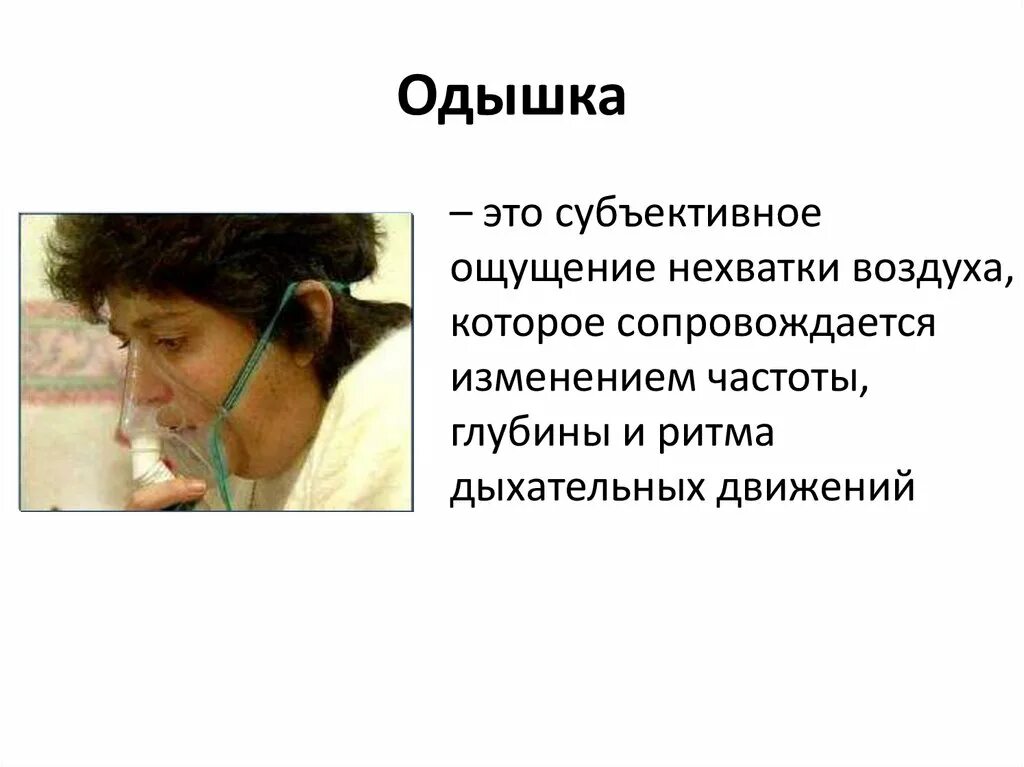 Одышка

– это субъективное ощущение нехватки воздуха, которое сопровождается изменением частоты, глубины и ритма дыхательных движений